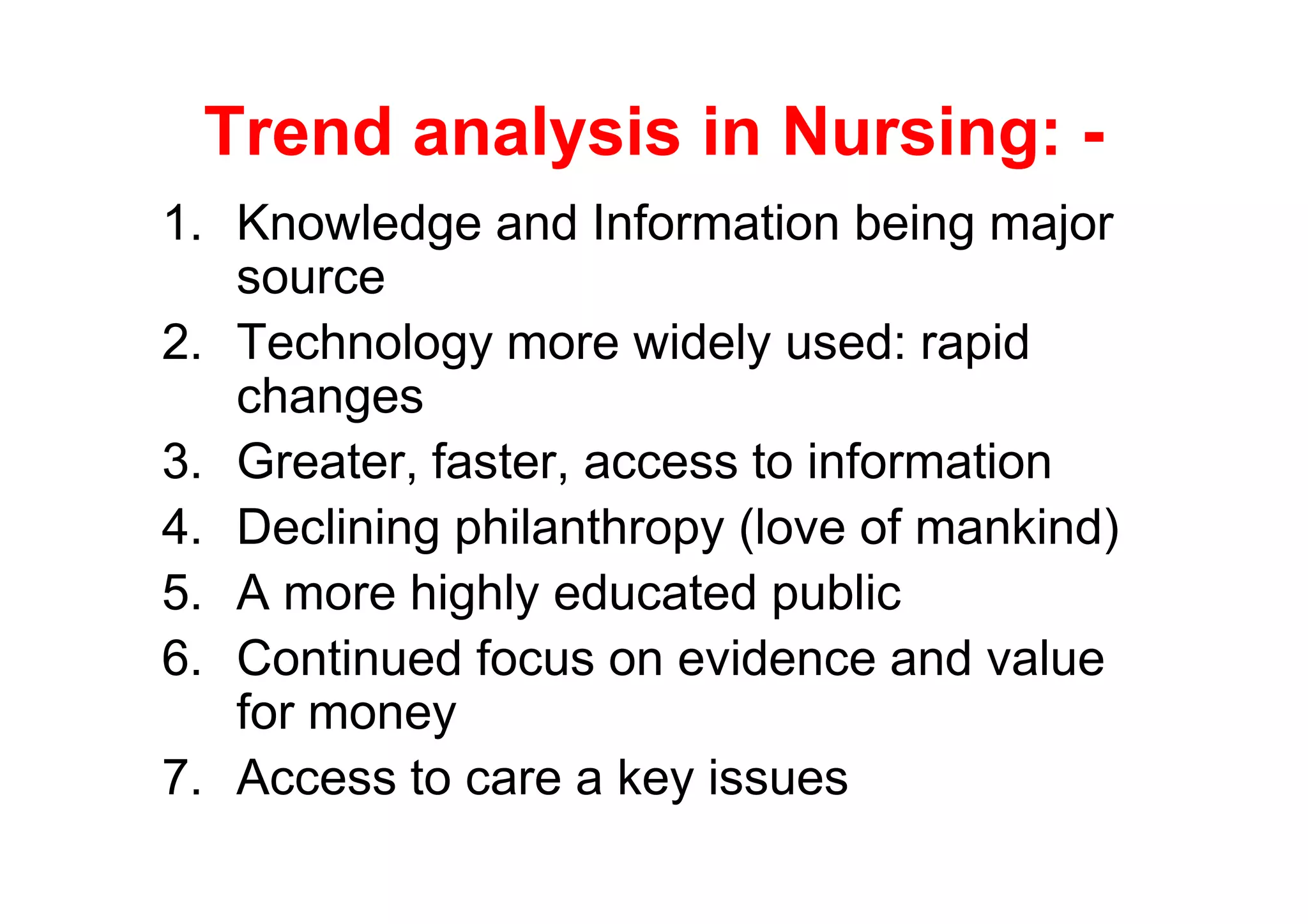 Trend analysis in Nursing: -

1. Knowledge and Information being major source
2. Technology more widely used: rapid changes
3. Greater, faster, access to information
4. Declining philanthropy (love of mankind)
5. A more highly educated public
6. Continued focus on evidence and value for money
7. Access to care a key issues